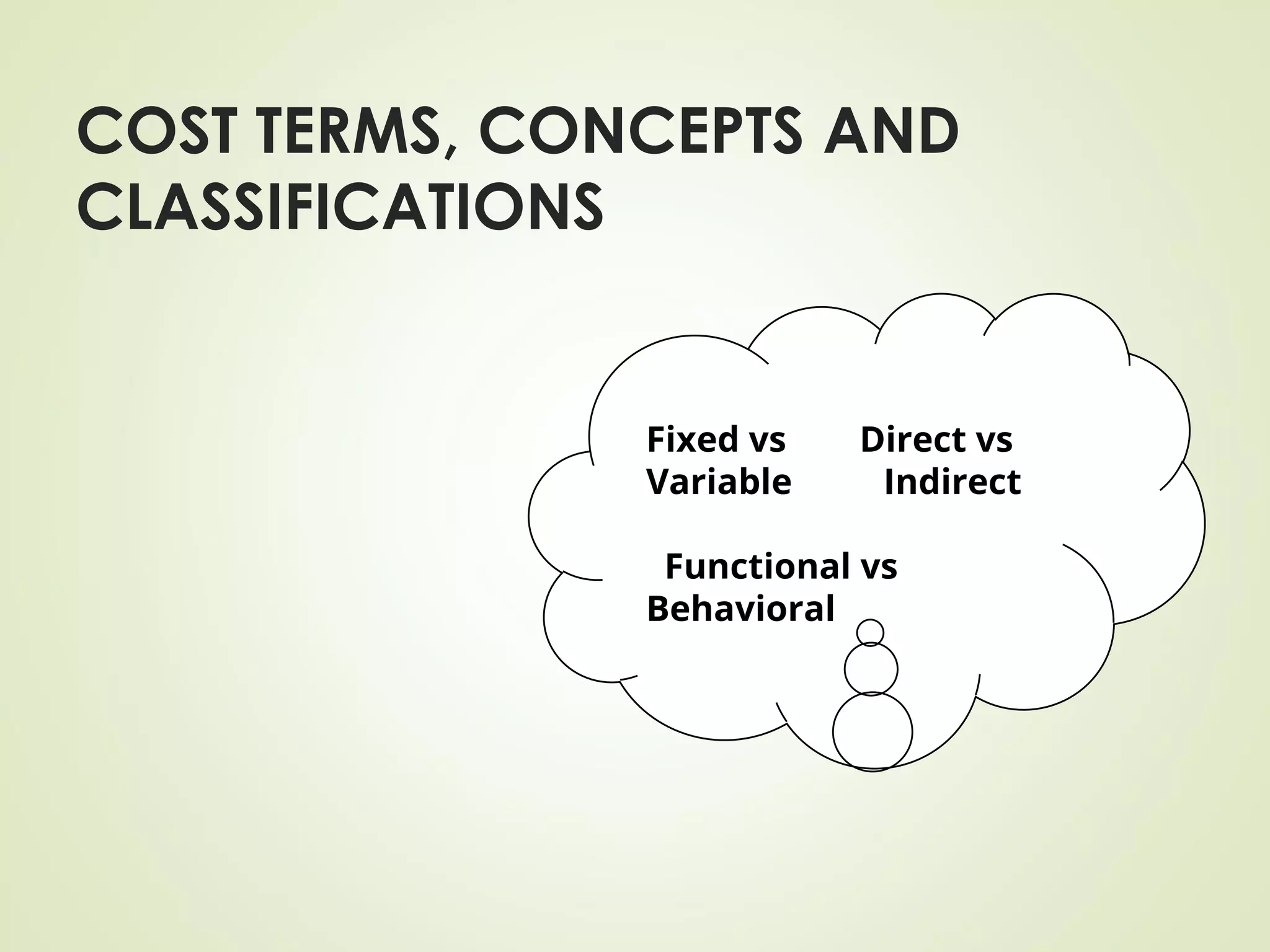 COST TERMS, CONCEPTS AND CLASSIFICATIONS

Fixed vs Variable

Direct vs Indirect

Functional vs Behavioral